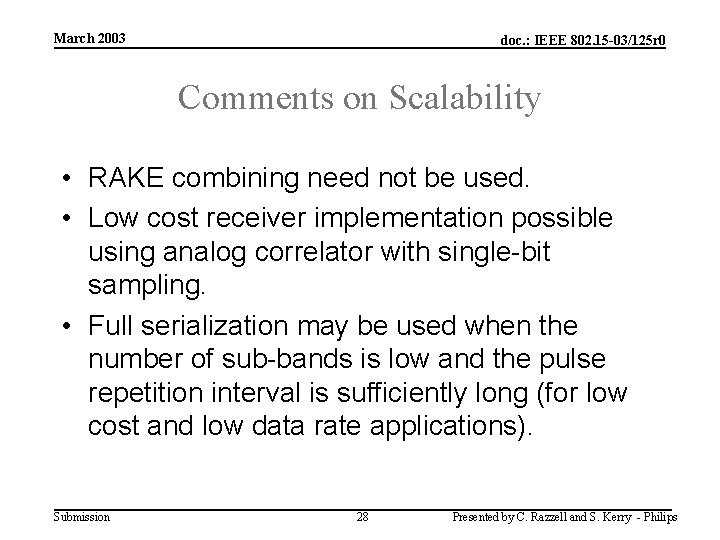 March 2003

doc.: IEEE 802.15-03/125r0

Comments on Scalability

• RAKE combining need not be used.
• Low cost receiver implementation possible using analog correlator with single-bit sampling.
• Full serialization may be used when the number of sub-bands is low and the pulse repetition interval is sufficiently long (for low cost and low data rate applications).

Submission

28

Presented by C. Razzell and S. Kerry - Philips